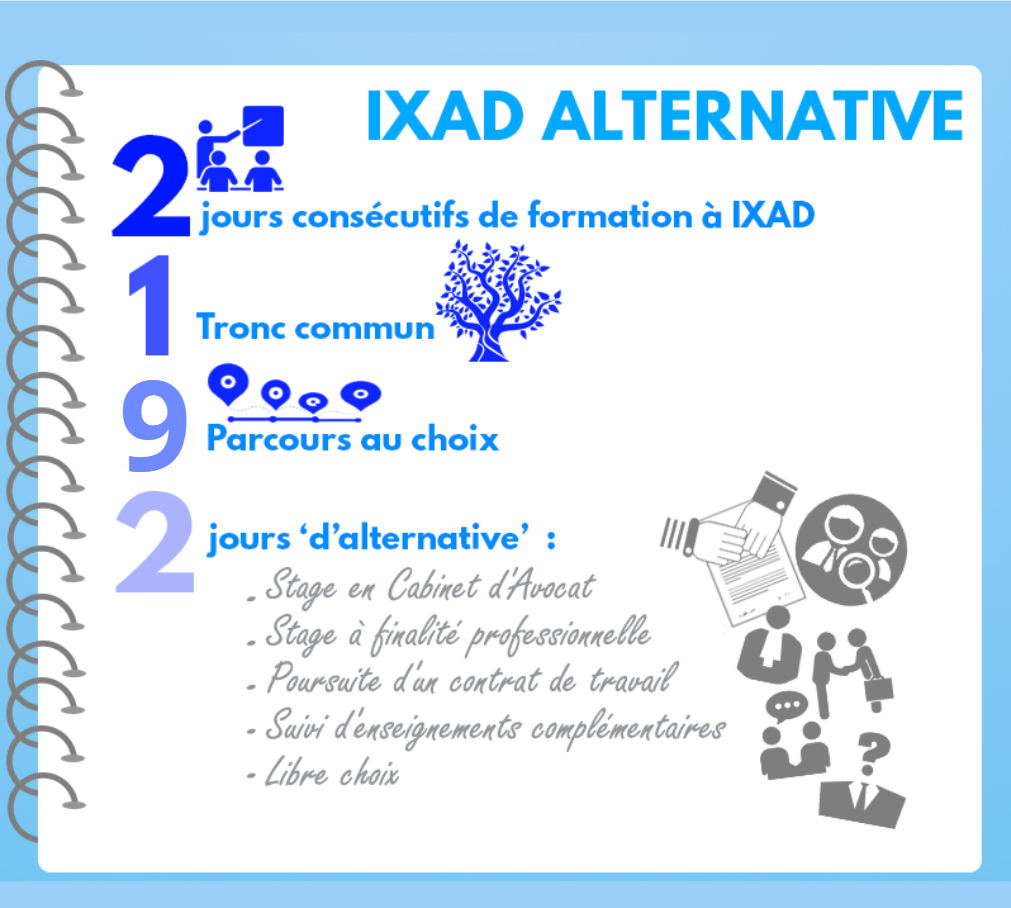 IXAD ALTERNATIVE

2 jours consécutifs de formation à IXAD

1 Tronc commun

9 Parcours au choix

2 jours 'd'alternative' :

- Stage en Cabinet d'Avocat
- Stage à finalité professionnelle
- Poursuite d'un contrat de travail
- Suivi d'enseignements complémentaires
- Libre choix